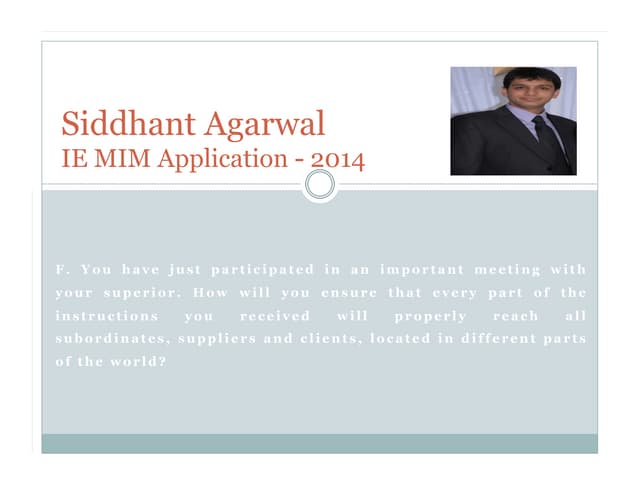 Siddhant Agarwal
IE MIM Application - 2014

F. You have just participated in an important meeting with your superior. How will you ensure that every part of the instructions you received will properly reach all subordinates, suppliers and clients, located in different parts of the world?